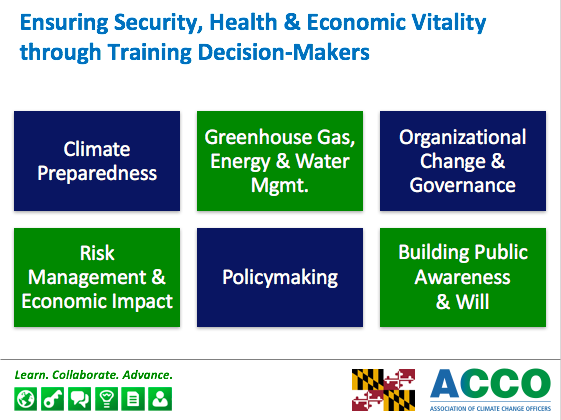 Ensuring Security, Health & Economic Vitality through Training Decision-Makers

Climate Preparedness

Greenhouse Gas, Energy & Water Mgmt.

Organizational Change & Governance

Risk Management & Economic Impact

Policymaking

Building Public Awareness & Will

Learn. Collaborate. Advance.

ACCO
ASSOCIATION OF CLIMATE CHANGE OFFICERS